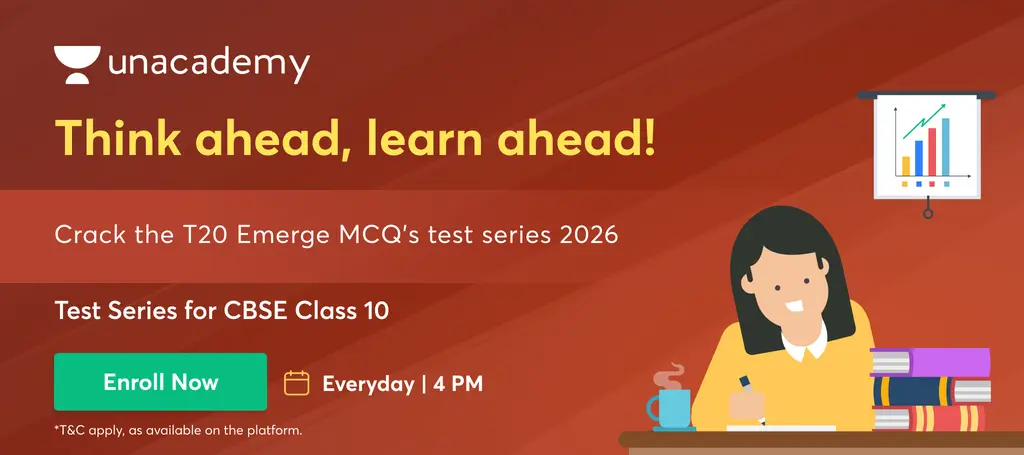 unacademy

Think ahead, learn ahead!

Crack the T20 Emerge MCQ's test series 2026

Test Series for CBSE Class 10

Enroll Now

Everyday | 4 PM

*T&C apply, as available on the platform.